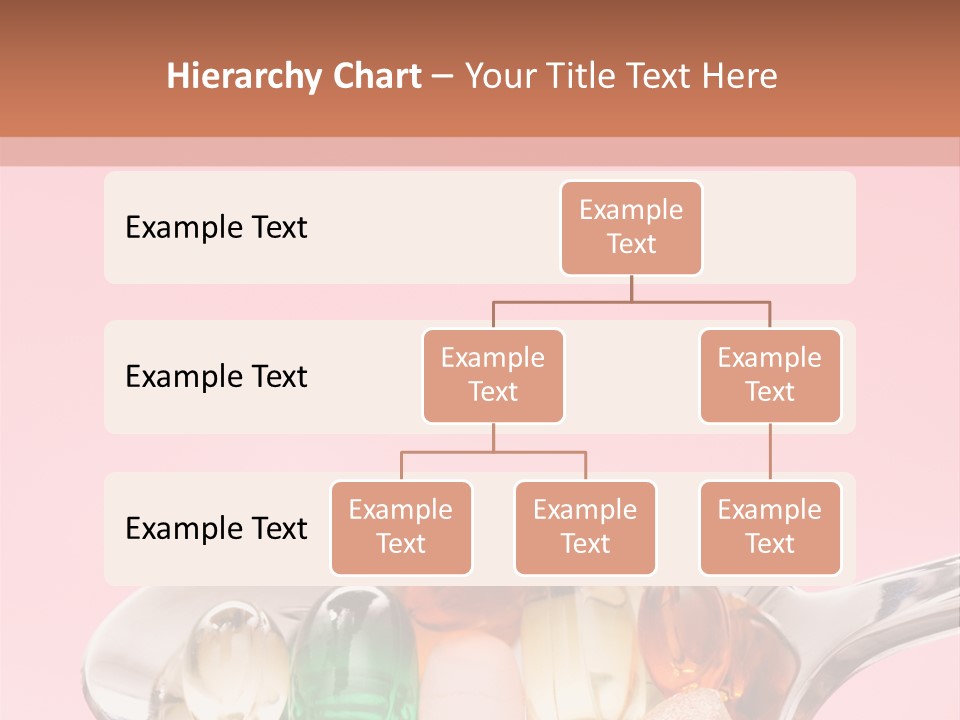 Hierarchy Chart – Your Title Text Here

Example Text

Example Text

Example Text

Example Text

Example Text

Example Text

Example Text

Example Text

Example Text